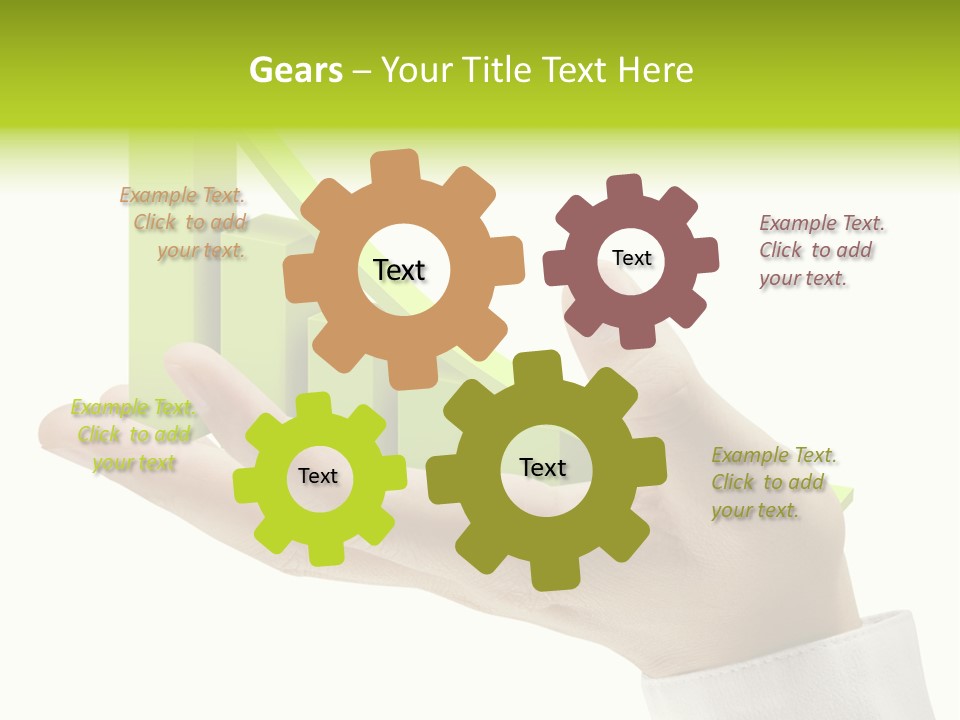 Gears – Your Title Text Here

Example Text. Click to add your text.

Text

Text

Example Text. Click to add your text.

Example Text. Click to add your text

Text

Text

Example Text. Click to add your text.